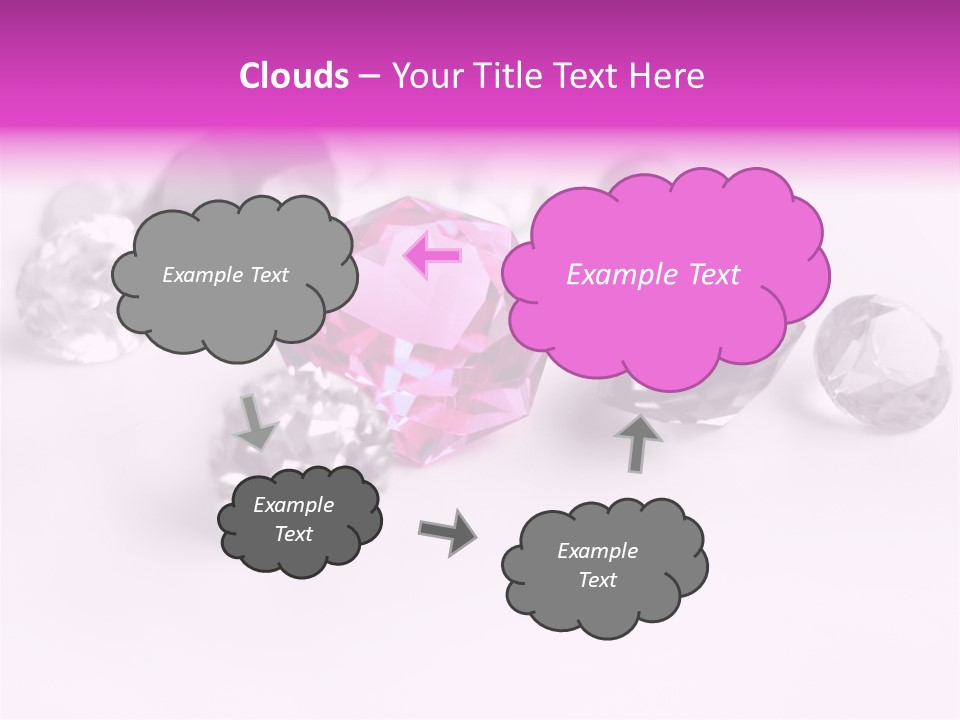 Clouds – Your Title Text Here

Example Text

Example Text

Example Text

Example Text